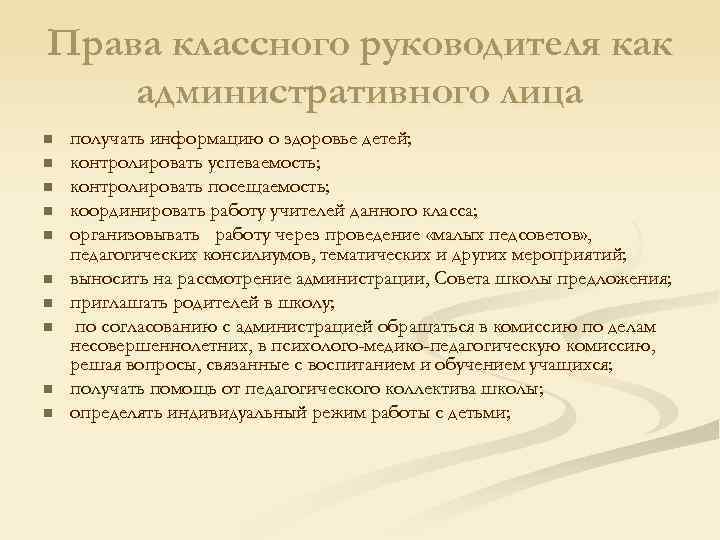 Права классного руководителя как административного лица

- получать информацию о здоровье детей;
- контролировать успеваемость;
- контролировать посещаемость;
- координировать работу учителей данного класса;
- организовывать работу через проведение «малых педсоветов», педагогических консилиумов, тематических и других мероприятий;
- выносить на рассмотрение администрации, Совета школы предложения;
- приглашать родителей в школу;
- по согласованию с администрацией обращаться в комиссию по делам несовершеннолетних, в психолого-медико-педагогическую комиссию, решая вопросы, связанные с воспитанием и обучением учащихся;
- получать помощь от педагогического коллектива школы;
- определять индивидуальный режим работы с детьми;